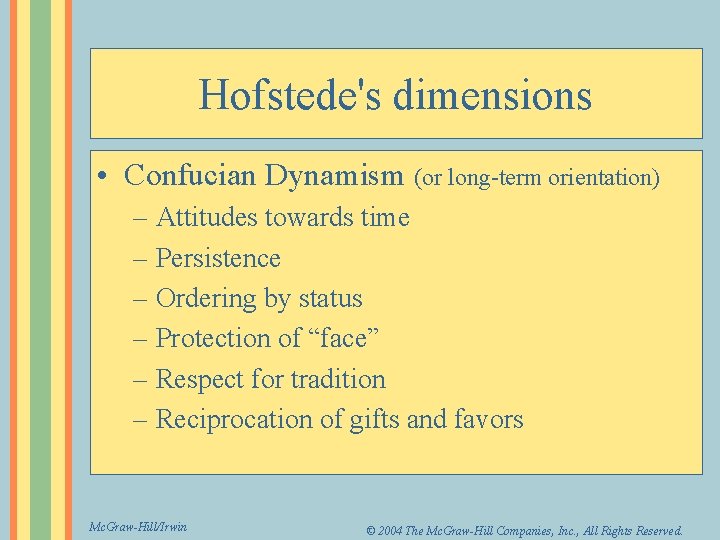 Hofstede's dimensions

• Confucian Dynamism (or long-term orientation)
– Attitudes towards time
– Persistence
– Ordering by status
– Protection of “face”
– Respect for tradition
– Reciprocation of gifts and favors

McGraw-Hill/Irwin

© 2004 The McGraw-Hill Companies, Inc., All Rights Reserved.